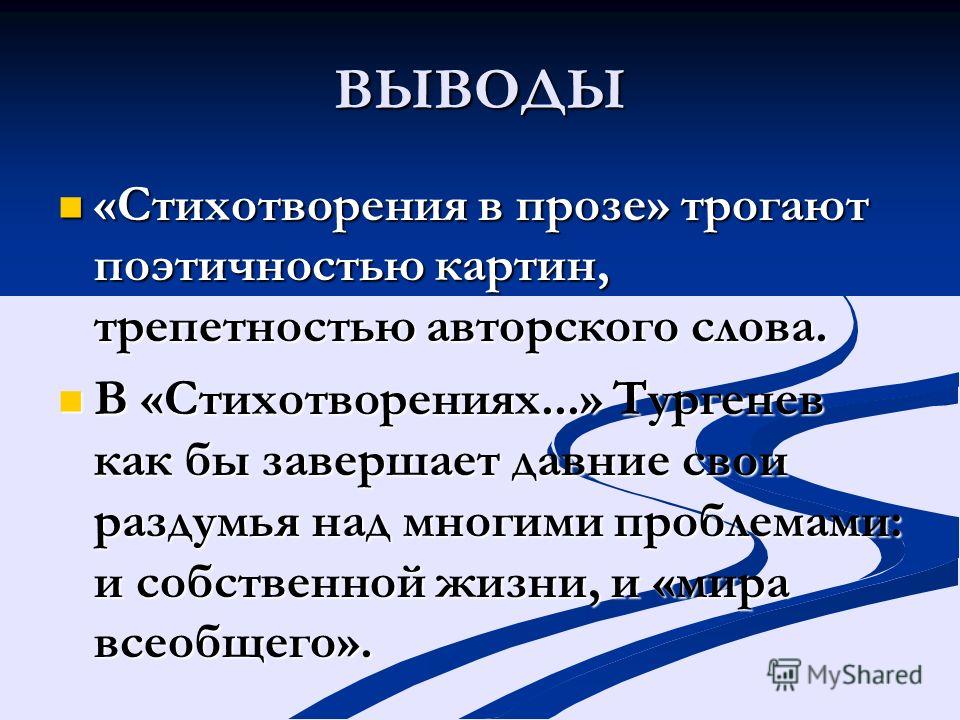 ВЫВОДЫ

«Стихотворения в прозе» трогают поэтичностью картин, трепетностью авторского слова.

В «Стихотворениях...» Тургенев как бы завершает давние свои раздумья над многими проблемами: и собственной жизни, и «мира всеобщего».

MyShared